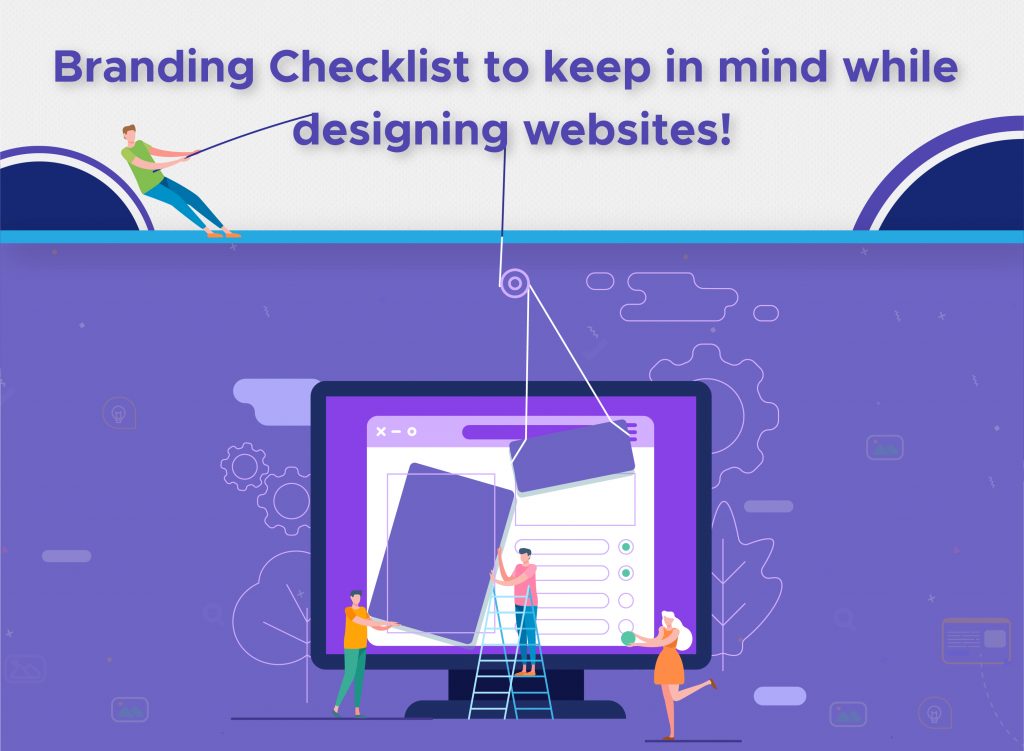 Branding Checklist to keep in mind while designing websites!